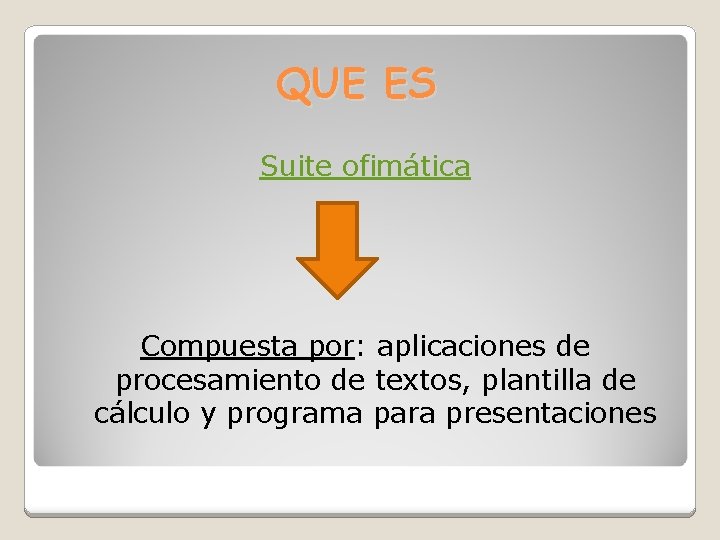 QUE ES

Suite ofimática

Compuesta por: aplicaciones de procesamiento de textos, plantilla de cálculo y programa para presentaciones